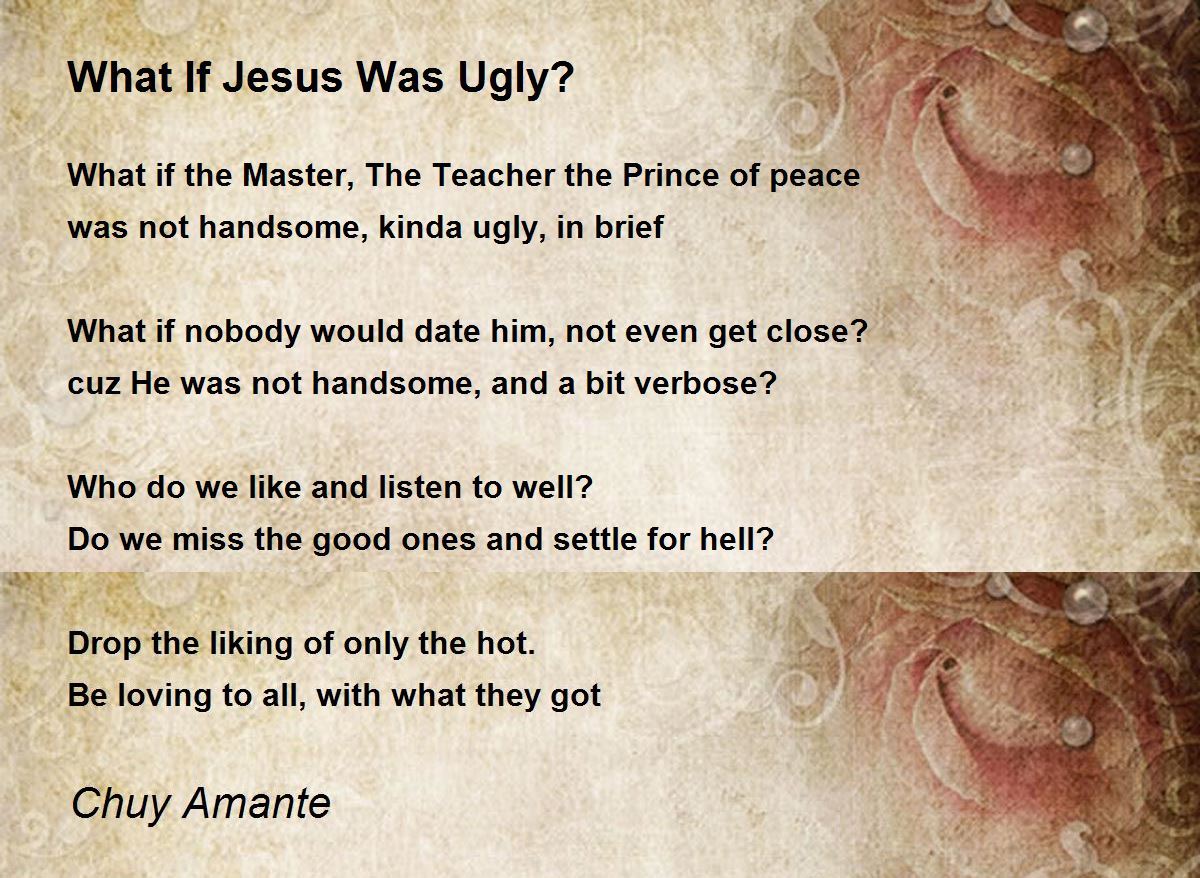 What If Jesus Was Ugly?

What if the Master, The Teacher the Prince of peace
was not handsome, kinda ugly, in brief

What if nobody would date him, not even get close?
cuz He was not handsome, and a bit verbose?

Who do we like and listen to well?
Do we miss the good ones and settle for hell?

Drop the liking of only the hot.
Be loving to all, with what they got

Chuy Amante